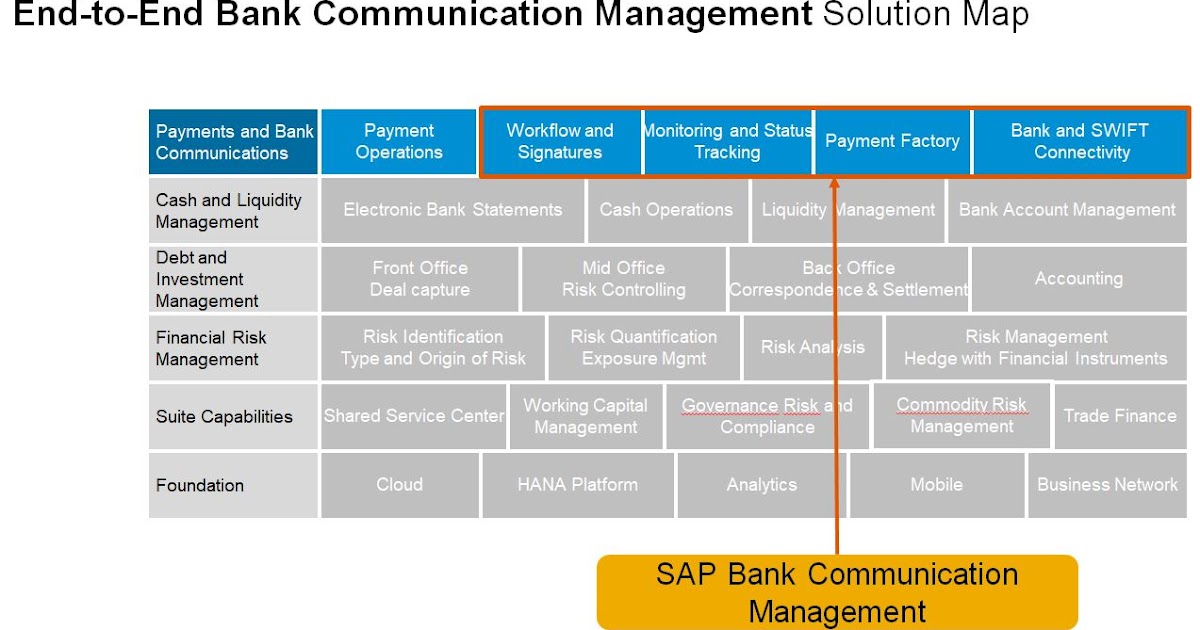 End-to-End Bank Communication Management Solution Map

Payments and Bank Communications
Payment Operations
Workflow and Signatures
Monitoring and Status Tracking
Payment Factory
Bank and SWIFT Connectivity

Cash and Liquidity Management
Electronic Bank Statements
Cash Operations
Liquidity Management
Bank Account Management

Debt and Investment Management
Front Office Deal capture
Mid Office Risk Controlling
Back Office Correspondence & Settlement
Accounting

Financial Risk Management
Risk Identification Type and Origin of Risk
Risk Quantification Exposure Mgmt
Risk Analysis
Risk Management Hedge with Financial Instruments

Suite Capabilities
Shared Service Center
Working Capital Management
Governance Risk and Compliance
Commodity Risk Management
Trade Finance

Foundation
Cloud
HANA Platform
Analytics
Mobile
Business Network

SAP Bank Communication Management